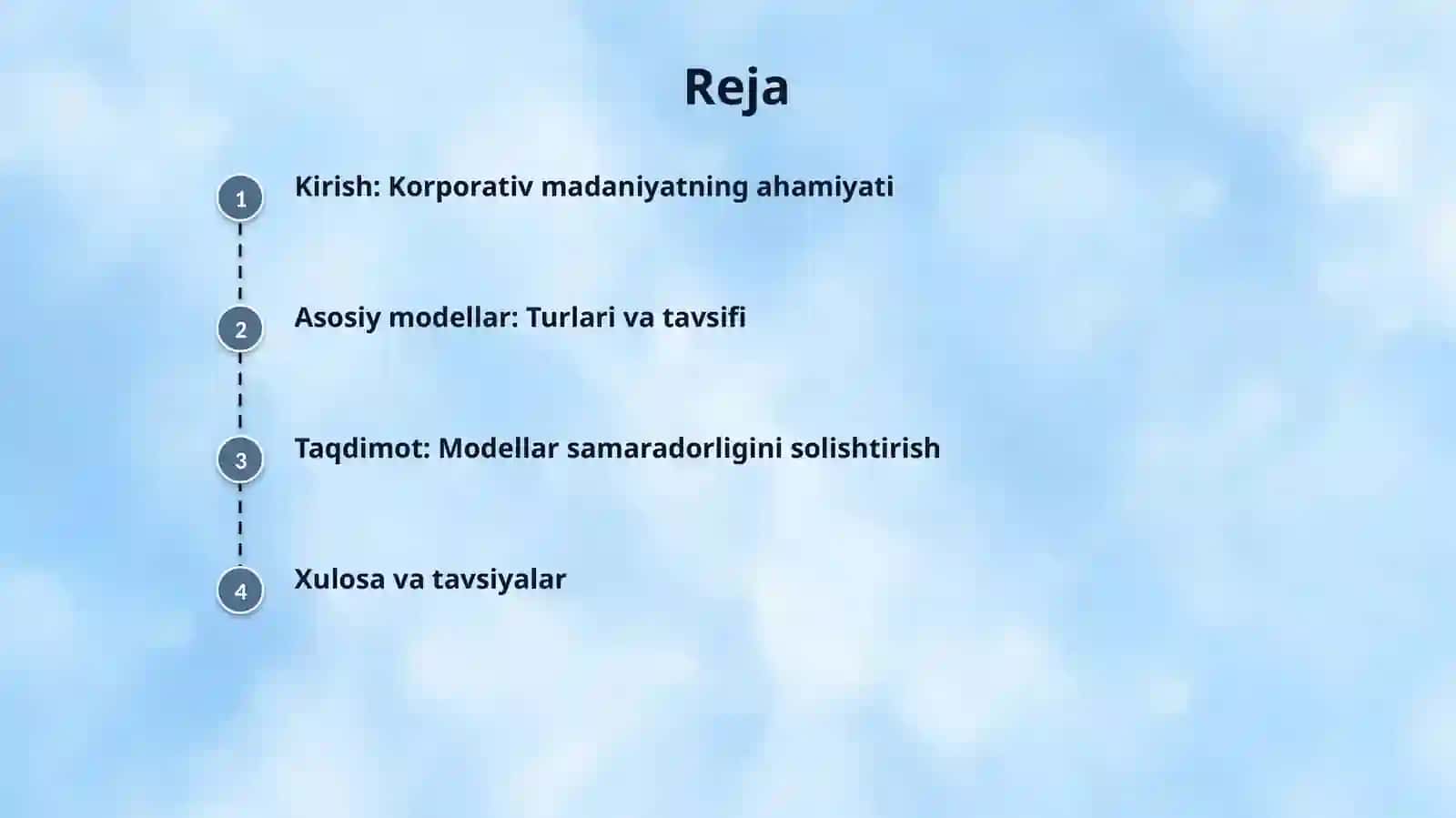 Reja

1 Kirish: Korporativ madaniyatning ahamiyati

2 Asosiy modellar: Turlari va tavsifi

3 Taqdimot: Modellar samaradorligini solishtirish

4 Xulosa va tavsiyalar